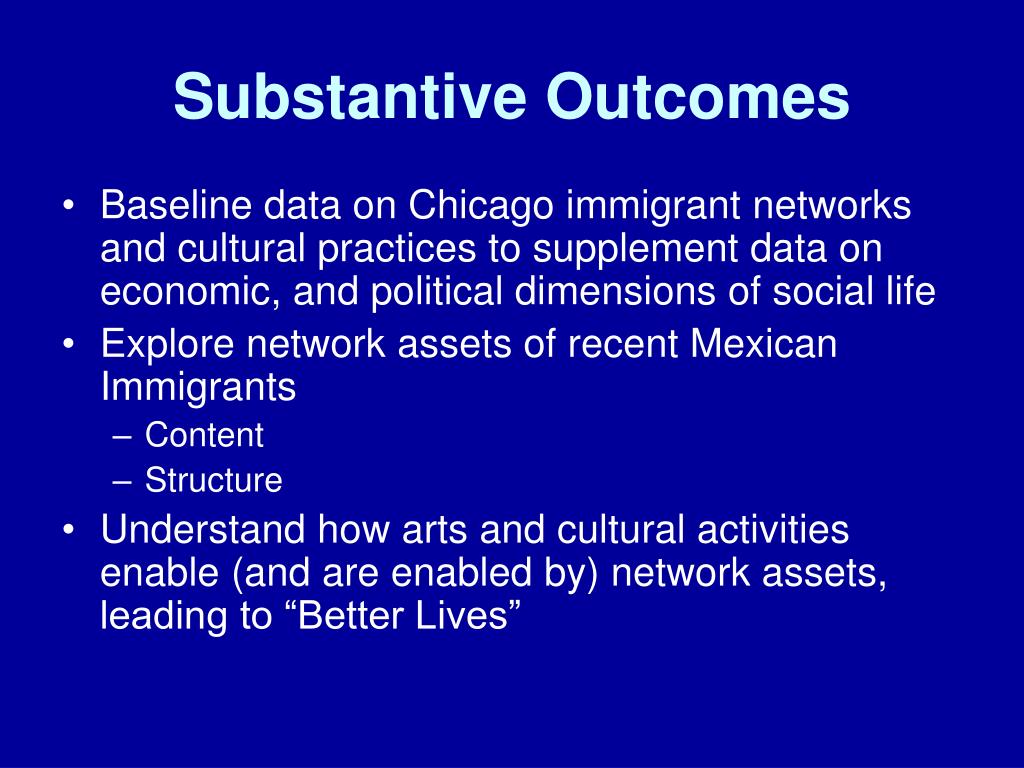 Substantive Outcomes

• Baseline data on Chicago immigrant networks and cultural practices to supplement data on economic, and political dimensions of social life
• Explore network assets of recent Mexican Immigrants
– Content
– Structure
• Understand how arts and cultural activities enable (and are enabled by) network assets, leading to “Better Lives”